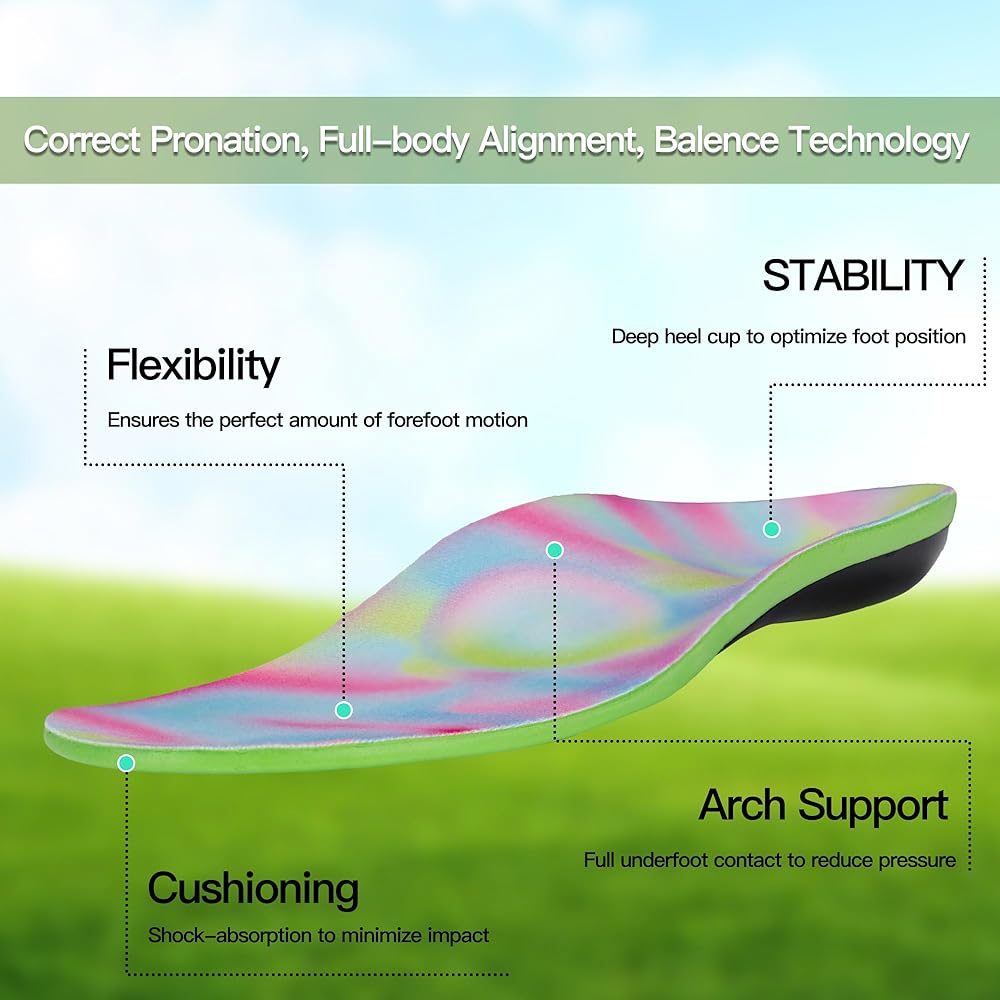 Correct Pronation, Full-body Alignment, Balence Technology

STABILITY

Deep heel cup to optimize foot position

Flexibility

Ensures the perfect amount of forefoot motion

Arch Support

Full underfoot contact to reduce pressure

Cushioning

Shock-absorption to minimize impact